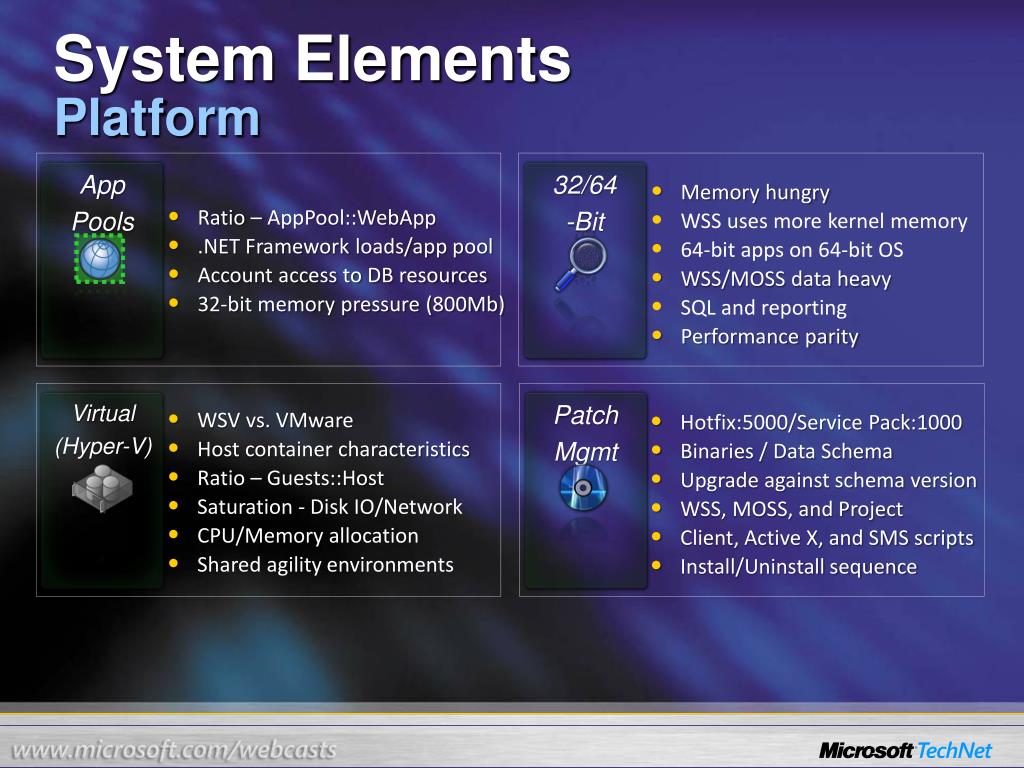 System Elements
Platform

App Pools

- Ratio – AppPool::WebApp
- .NET Framework loads/app pool
- Account access to DB resources
- 32-bit memory pressure (800Mb)

32/64 -Bit

- Memory hungry
- WSS uses more kernel memory
- 64-bit apps on 64-bit OS
- WSS/MOSS data heavy
- SQL and reporting
- Performance parity

Virtual (Hyper-V)

- WSV vs. VMware
- Host container characteristics
- Ratio – Guests::Host
- Saturation - Disk IO/Network
- CPU/Memory allocation
- Shared agility environments

Patch Mgmt

- Hotfix:5000/Service Pack:1000
- Binaries / Data Schema
- Upgrade against schema version
- WSS, MOSS, and Project
- Client, Active X, and SMS scripts
- Install/Uninstall sequence

www.microsoft.com/webcasts
Microsoft TechNet